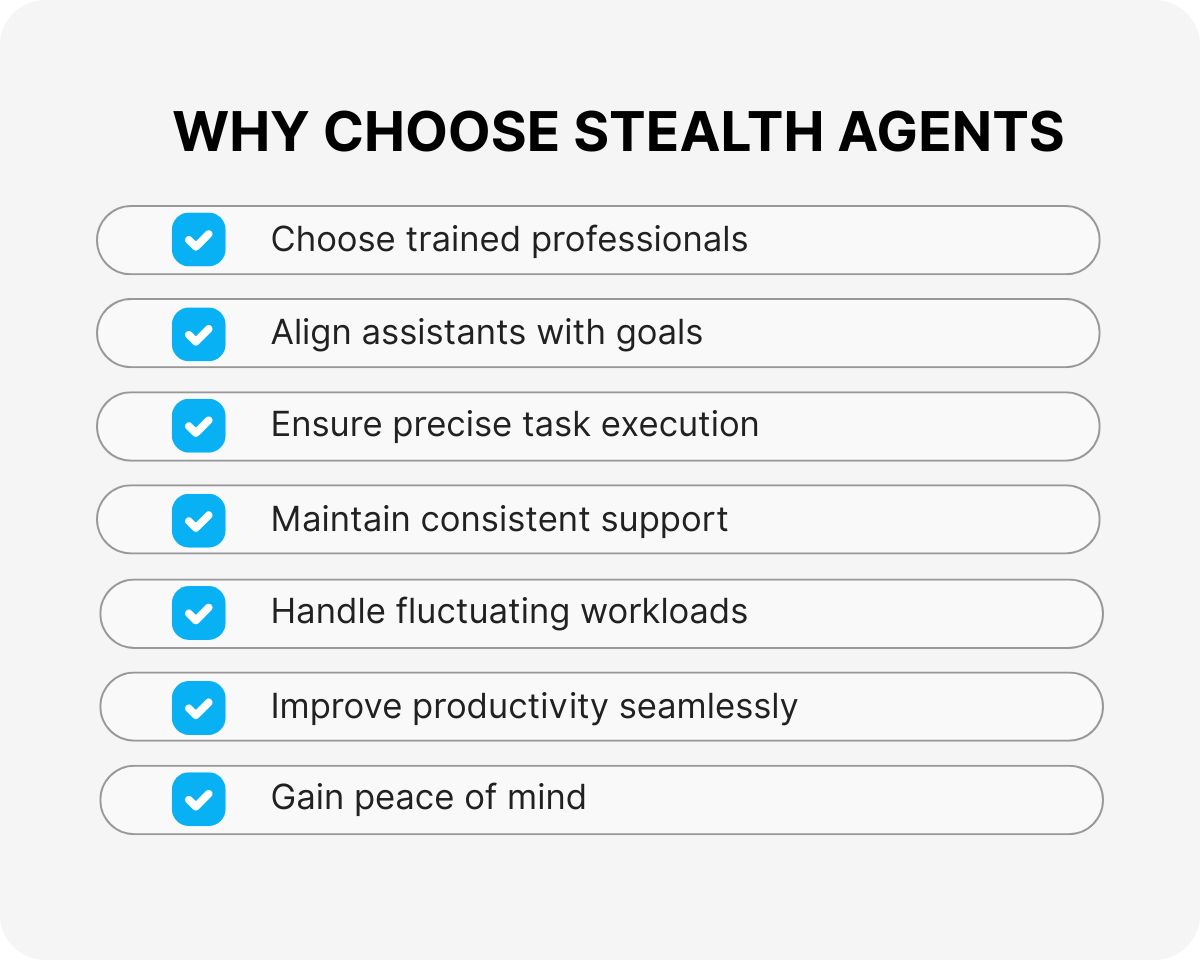 WHY CHOOSE STEALTH AGENTS

Choose trained professionals

Align assistants with goals

Ensure precise task execution

Maintain consistent support

Handle fluctuating workloads

Improve productivity seamlessly

Gain peace of mind